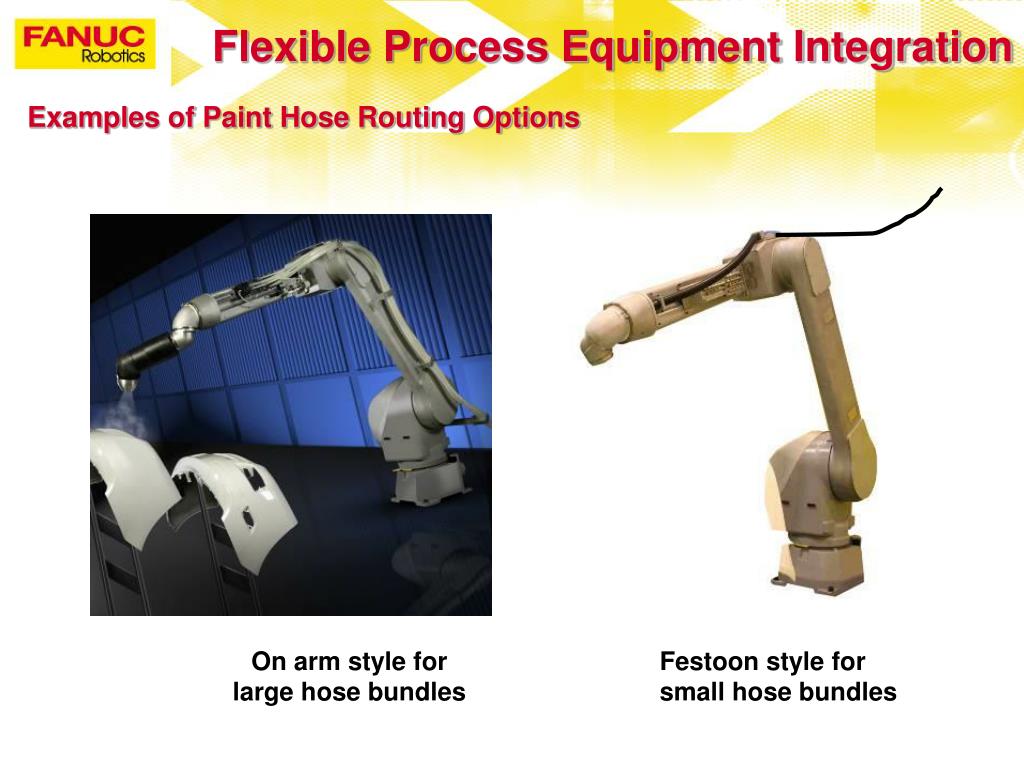 FANUC Robotics

Flexible Process Equipment Integration

Examples of Paint Hose Routing Options

On arm style for large hose bundles

Festoon style for small hose bundles